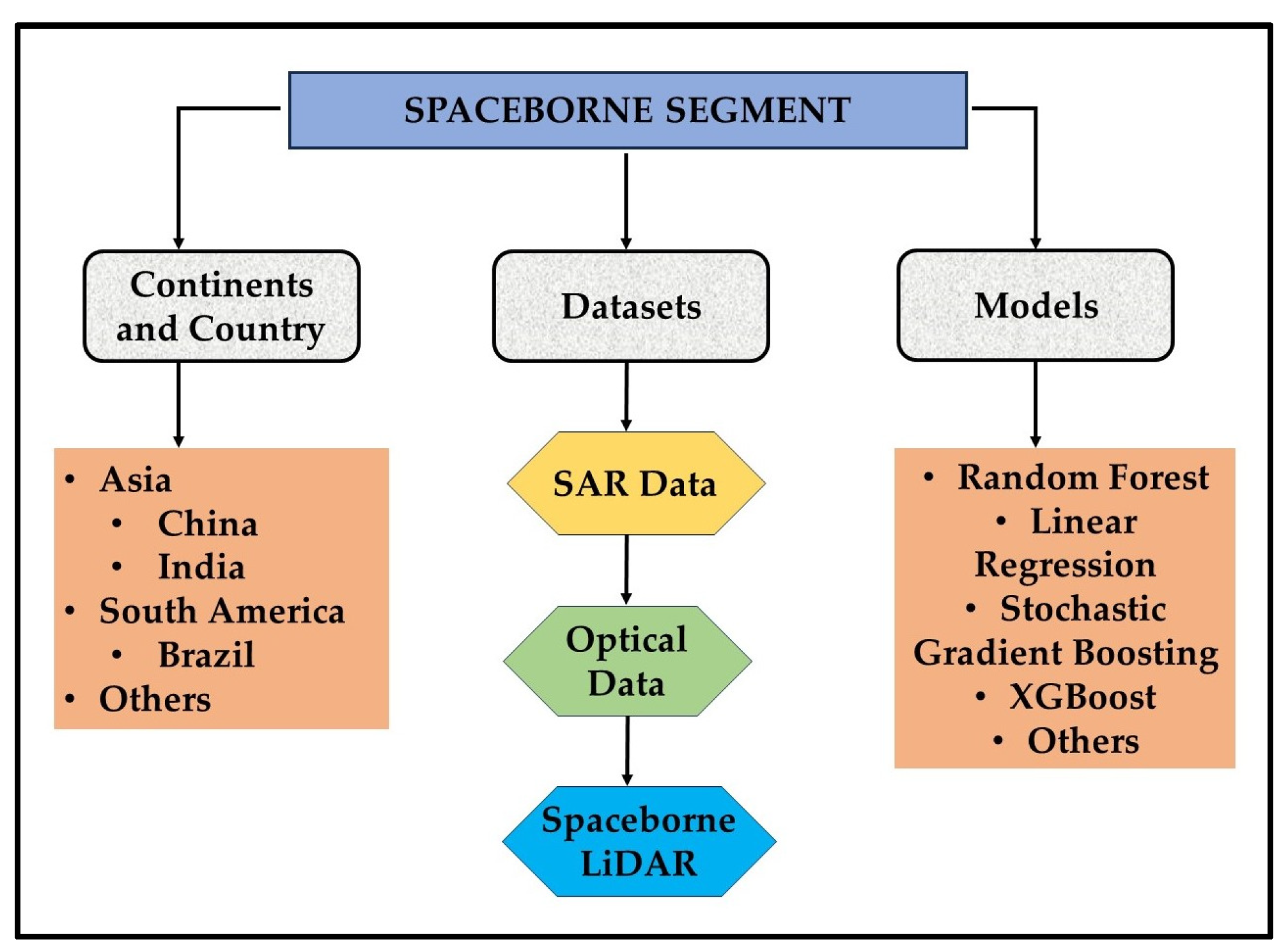 SPACEBORNE SEGMENT

Continents and Country

Datasets

Models

• Asia
  • China
  • India
• South America
  • Brazil
• Others

SAR Data

Optical Data

Spaceborne LiDAR

• Random Forest
• Linear Regression
• Stochastic Gradient Boosting
• XGBoost
• Others